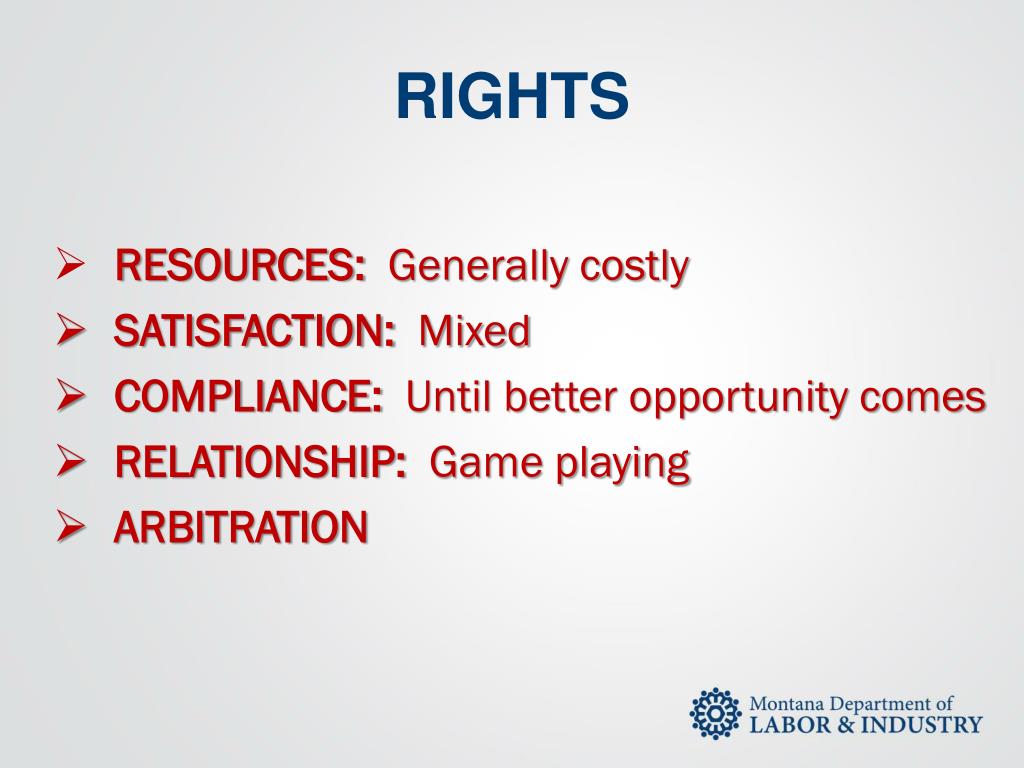 RIGHTS

➢ RESOURCES: Generally costly
➢ SATISFACTION: Mixed
➢ COMPLIANCE: Until better opportunity comes
➢ RELATIONSHIP: Game playing
➢ ARBITRATION

Montana Department of
LABOR & INDUSTRY